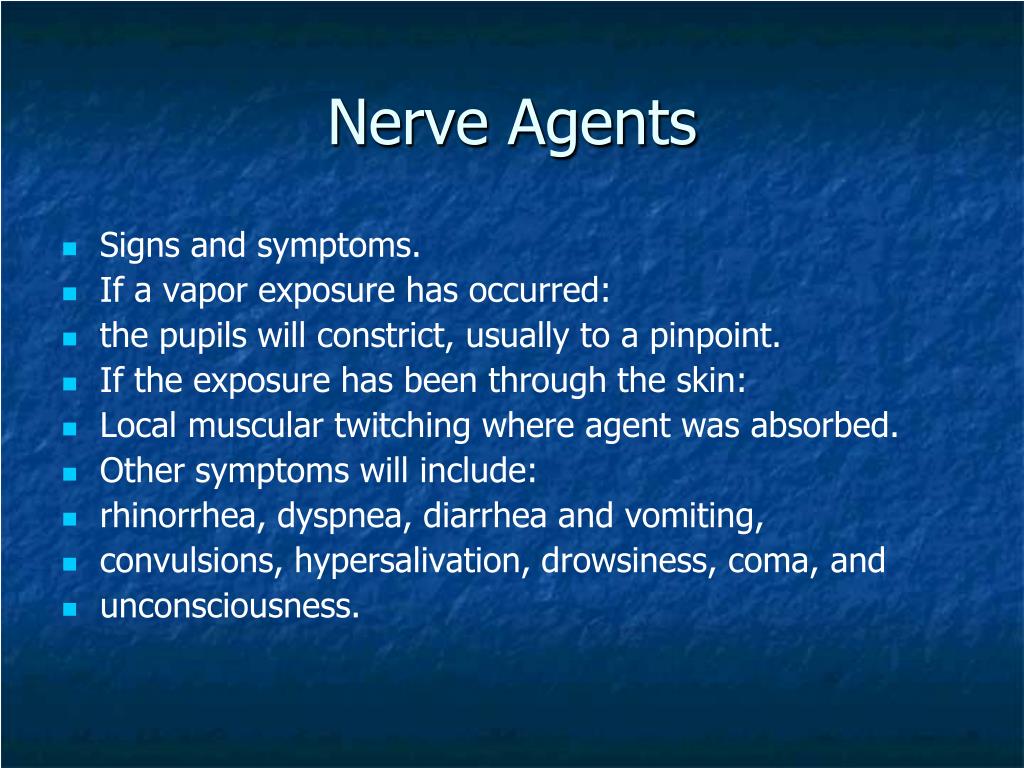 Nerve Agents

- Signs and symptoms.
- If a vapor exposure has occurred:
- the pupils will constrict, usually to a pinpoint.
- If the exposure has been through the skin:
- Local muscular twitching where agent was absorbed.
- Other symptoms will include:
- rhinorrhea, dyspnea, diarrhea and vomiting,
- convulsions, hypersalivation, drowsiness, coma, and
- unconsciousness.